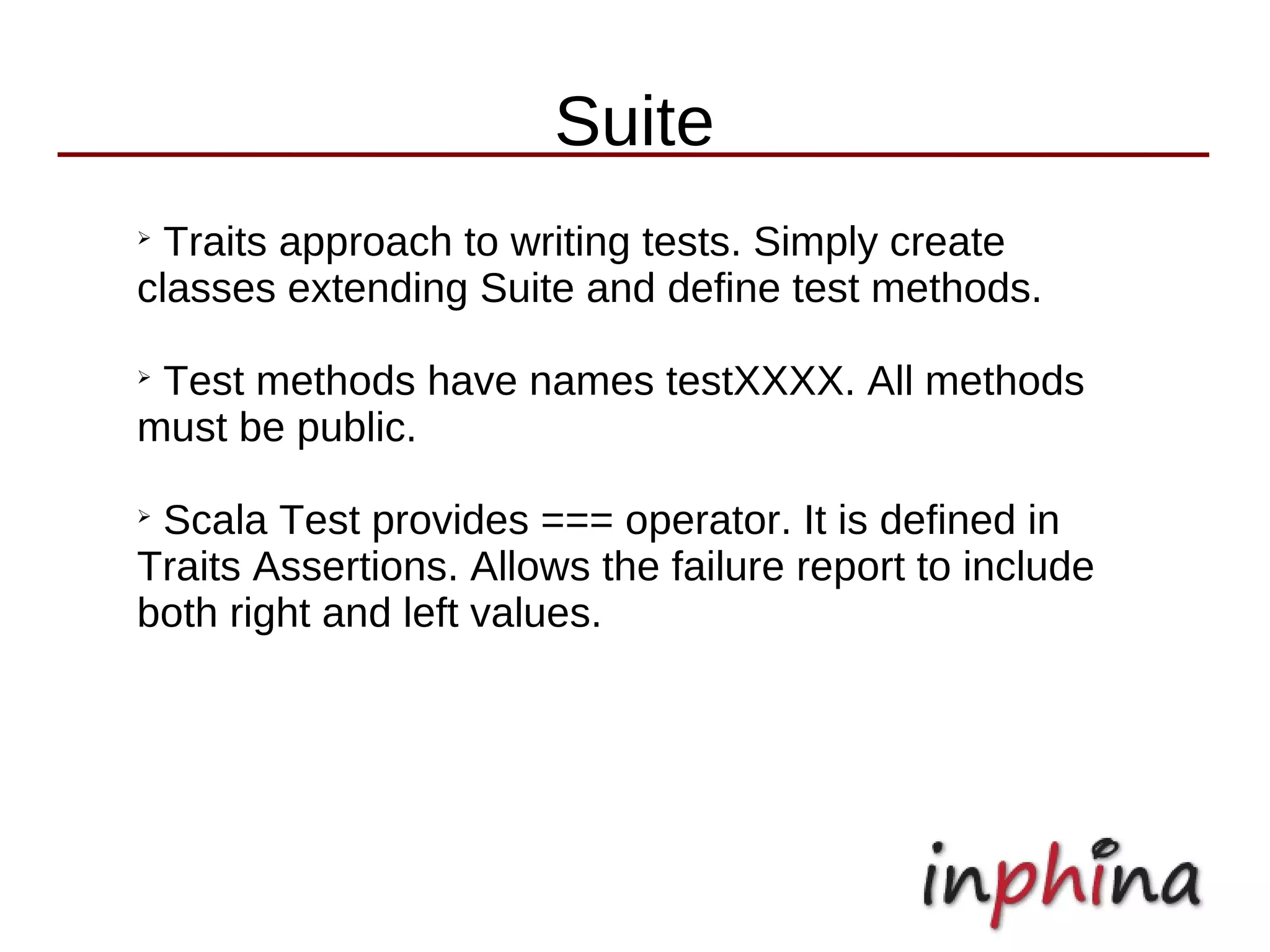 Suite

➢ Traits approach to writing tests. Simply create classes extending Suite and define test methods.

➢ Test methods have names testXXXX. All methods must be public.

➢ Scala Test provides === operator. It is defined in Traits Assertions. Allows the failure report to include both right and left values.

inphina